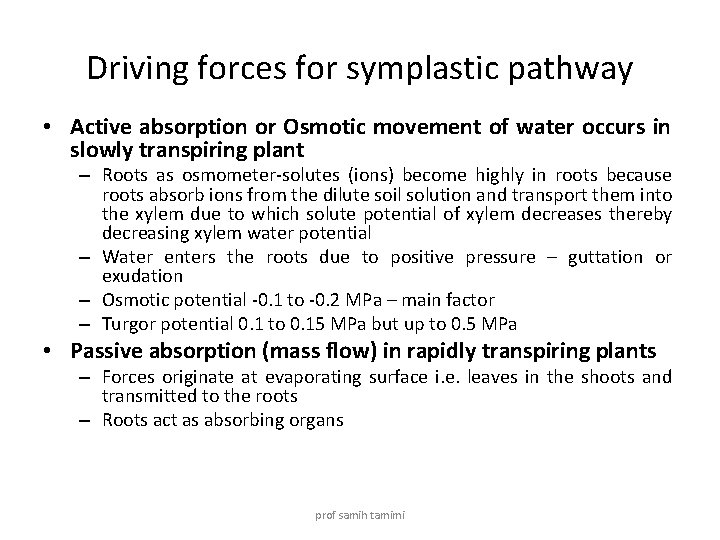 Driving forces for symplastic pathway

• **Active absorption or Osmotic movement of water occurs in slowly transpiring plant**
  – Roots as osmometer-solutes (ions) become highly in roots because roots absorb ions from the dilute soil solution and transport them into the xylem due to which solute potential of xylem decreases thereby decreasing xylem water potential
  – Water enters the roots due to positive pressure – guttation or exudation
  – Osmotic potential -0.1 to -0.2 MPa – main factor
  – Turgor potential 0.1 to 0.15 MPa but up to 0.5 MPa
• **Passive absorption (mass flow) in rapidly transpiring plants**
  – Forces originate at evaporating surface i.e. leaves in the shoots and transmitted to the roots
  – Roots act as absorbing organs

prof samih tamimi